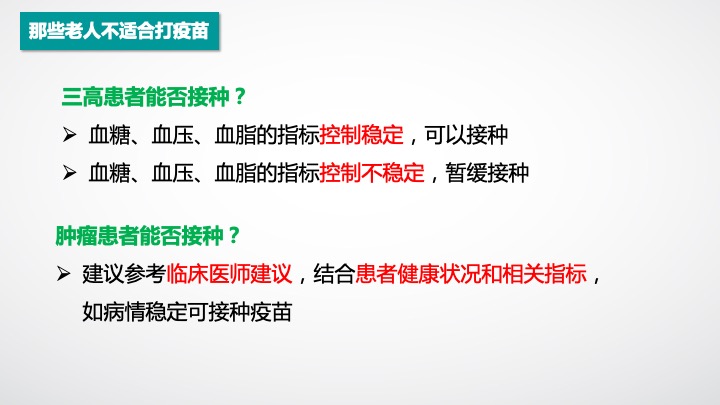 那些老人不适合打疫苗

三高患者能否接种？

➢ 血糖、血压、血脂的指标控制稳定，可以接种

➢ 血糖、血压、血脂的指标控制不稳定，暂缓接种

肿瘤患者能否接种？

➢ 建议参考临床医师建议，结合患者健康状况和相关指标，如病情稳定可接种疫苗